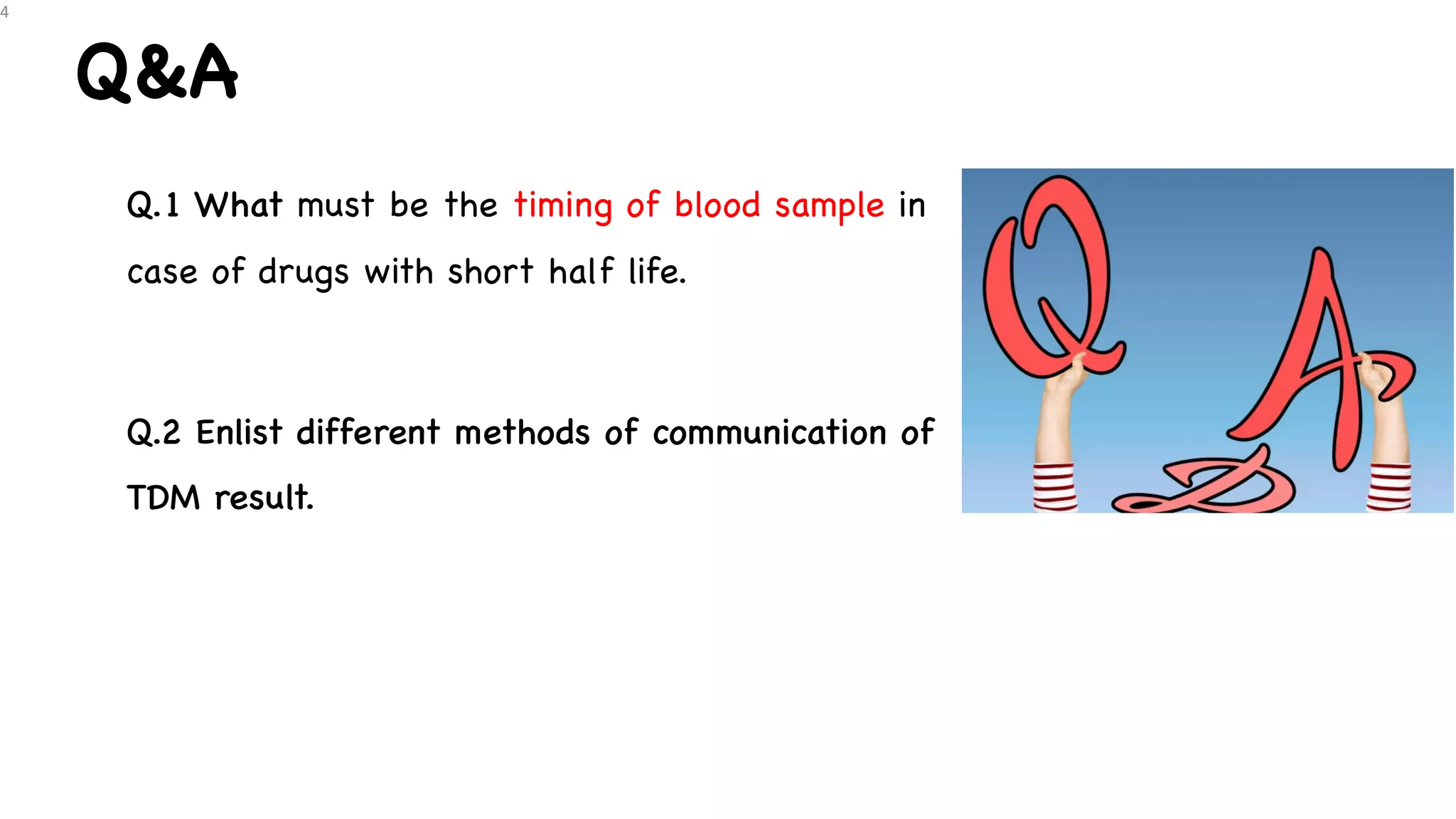 4

Q&A

Q.1 What must be the timing of blood sample in case of drugs with short half life.

Q.2 Enlist different methods of communication of TDM result.

Q & A